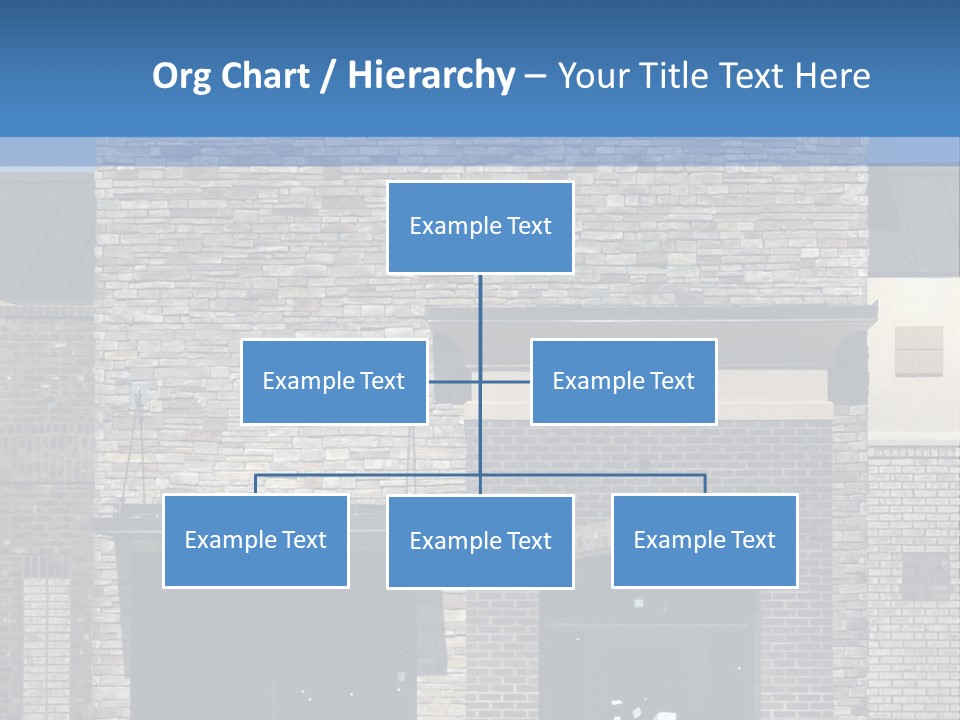 Org Chart / Hierarchy – Your Title Text Here

Example Text

Example Text

Example Text

Example Text

Example Text

Example Text